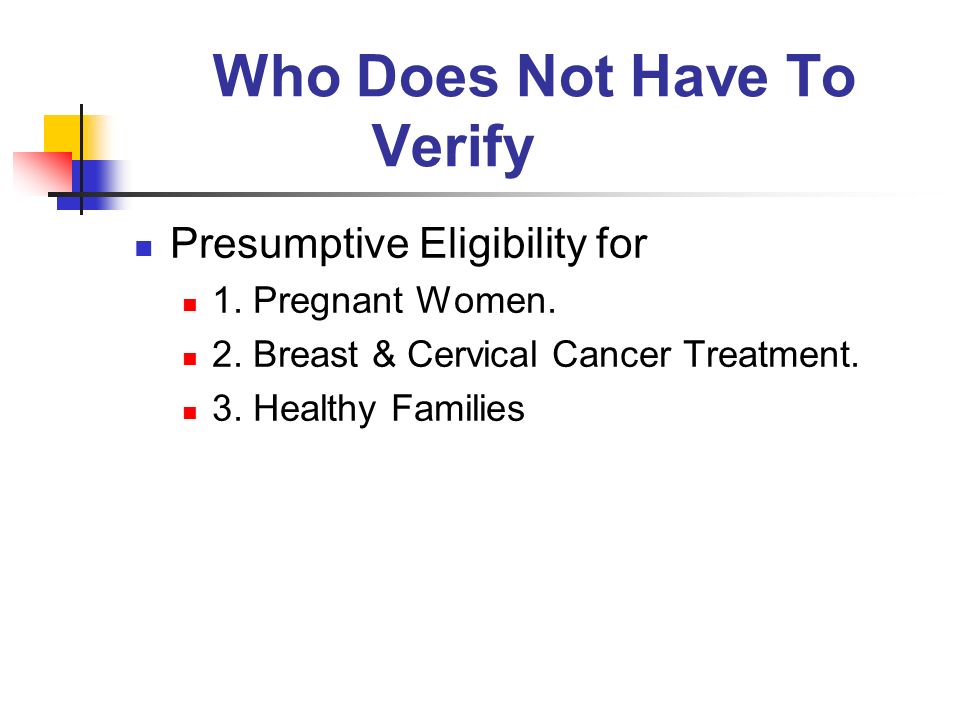 Who Does Not Have To Verify

Presumptive Eligibility for

1. Pregnant Women.

2. Breast & Cervical Cancer Treatment.

3. Healthy Families